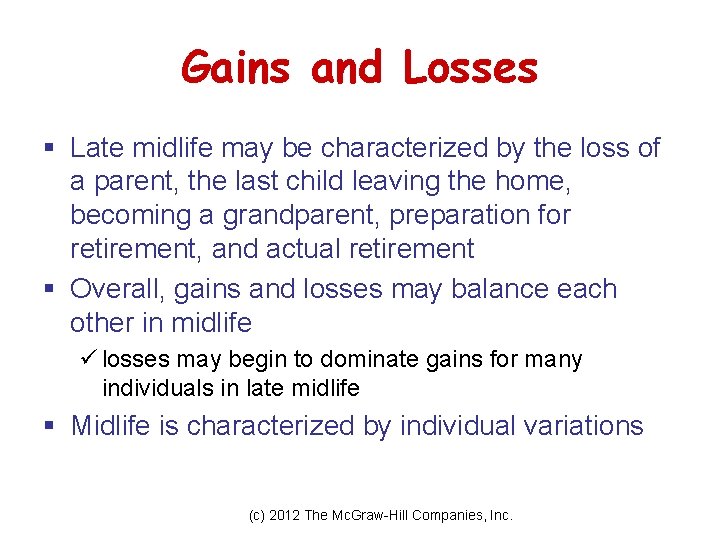 Gains and Losses

▪ Late midlife may be characterized by the loss of a parent, the last child leaving the home, becoming a grandparent, preparation for retirement, and actual retirement

▪ Overall, gains and losses may balance each other in midlife

✓ losses may begin to dominate gains for many individuals in late midlife

▪ Midlife is characterized by individual variations

(c) 2012 The McGraw-Hill Companies, Inc.